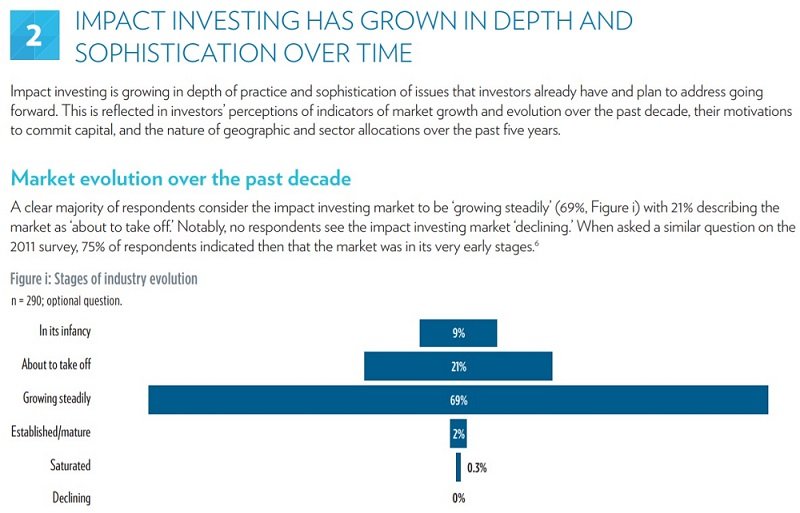 2 IMPACT INVESTING HAS GROWN IN DEPTH AND SOPHISTICATION OVER TIME

Impact investing is growing in depth of practice and sophistication of issues that investors already have and plan to address going forward. This is reflected in investors' perceptions of indicators of market growth and evolution over the past decade, their motivations to commit capital, and the nature of geographic and sector allocations over the past five years.

Market evolution over the past decade

A clear majority of respondents consider the impact investing market to be 'growing steadily' (69%, Figure i) with 21% describing the market as 'about to take off.' Notably, no respondents see the impact investing market 'declining.' When asked a similar question on the 2011 survey, 75% of respondents indicated then that the market was in its very early stages.$^6$

Figure i: Stages of industry evolution
n = 290; optional question.

In its infancy 9%
About to take off 21%
Growing steadily 69%
Established/mature 2%
Saturated 0.3%
Declining 0%